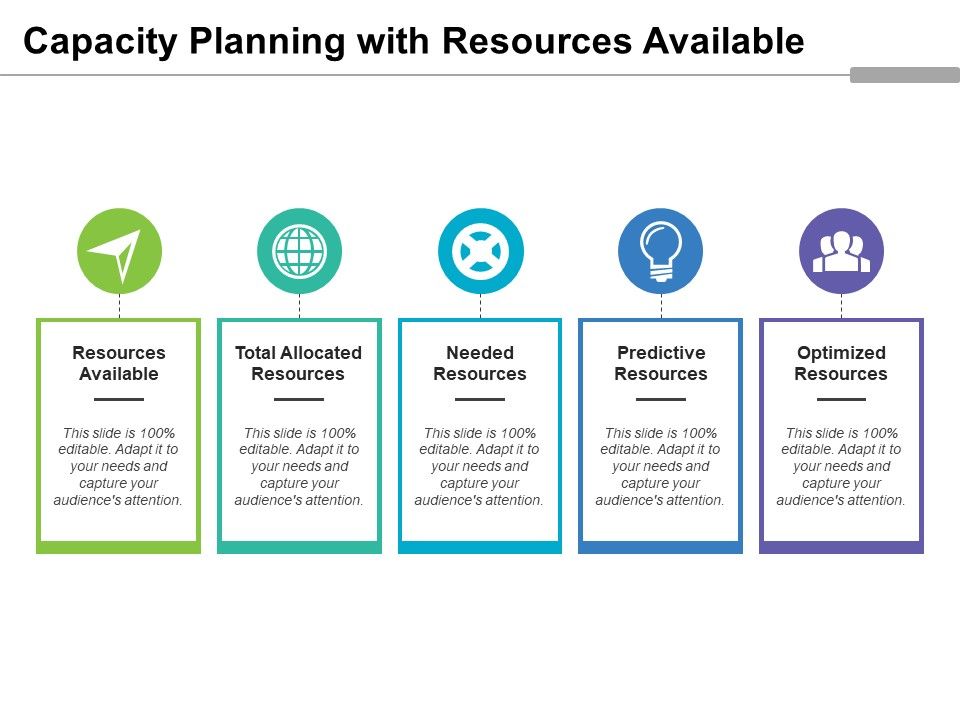 Capacity Planning with Resources Available

Resources Available

This slide is 100% editable. Adapt it to your needs and capture your audience's attention.

Total Allocated Resources

This slide is 100% editable. Adapt it to your needs and capture your audience's attention.

Needed Resources

This slide is 100% editable. Adapt it to your needs and capture your audience's attention.

Predictive Resources

This slide is 100% editable. Adapt it to your needs and capture your audience's attention.

Optimized Resources

This slide is 100% editable. Adapt it to your needs and capture your audience's attention.